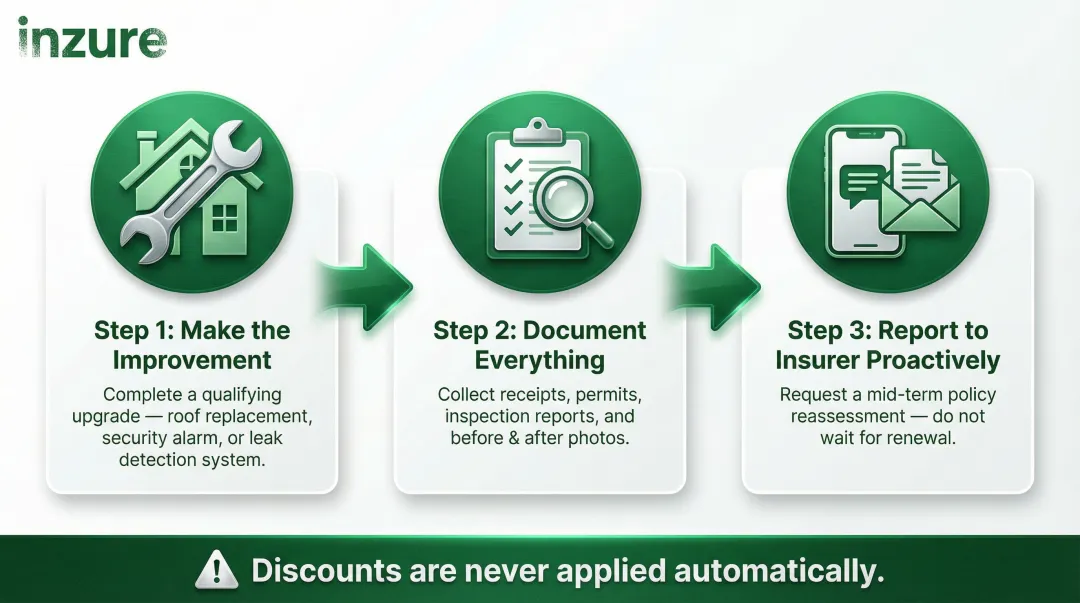 inzure

Step 1: Make the Improvement

Complete a qualifying upgrade — roof replacement, security alarm, or leak detection system.

Step 2: Document Everything

Collect receipts, permits, inspection reports, and before & after photos.

Step 3: Report to Insurer Proactively

Request a mid-term policy reassessment — do not wait for renewal.

Discounts are never applied automatically.